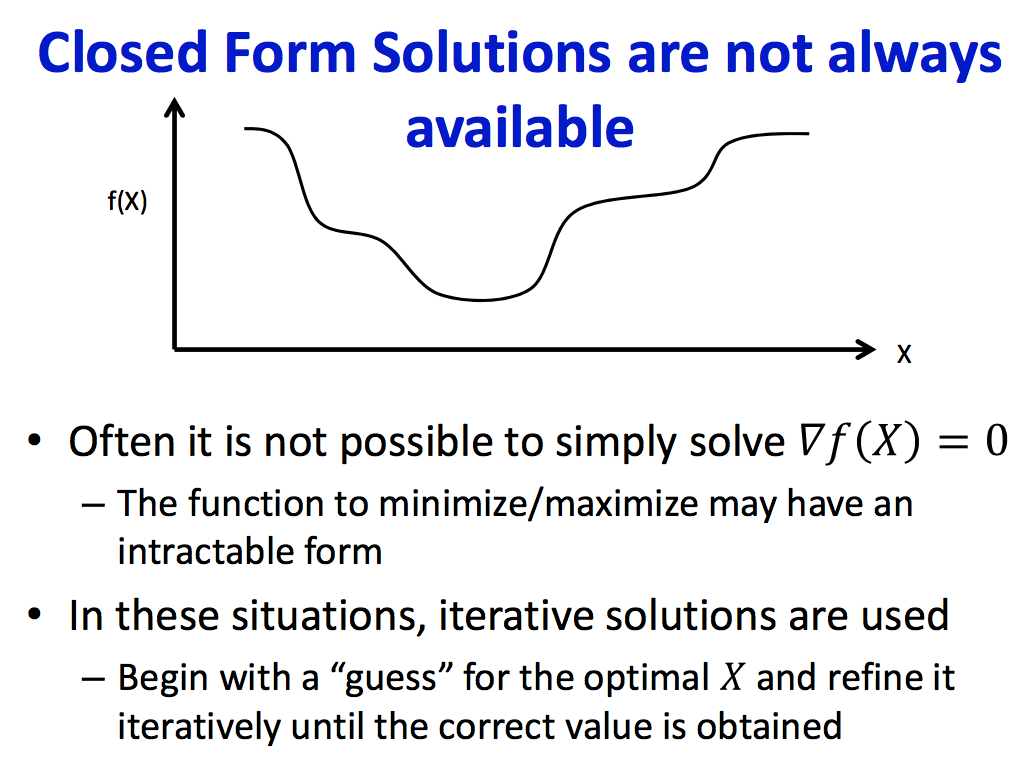 Closed Form Solutions are not always available

f(X)

X

• Often it is not possible to simply solve $\nabla f(X) = 0$

– The function to minimize/maximize may have an intractable form

• In these situations, iterative solutions are used

– Begin with a "guess" for the optimal $X$ and refine it iteratively until the correct value is obtained